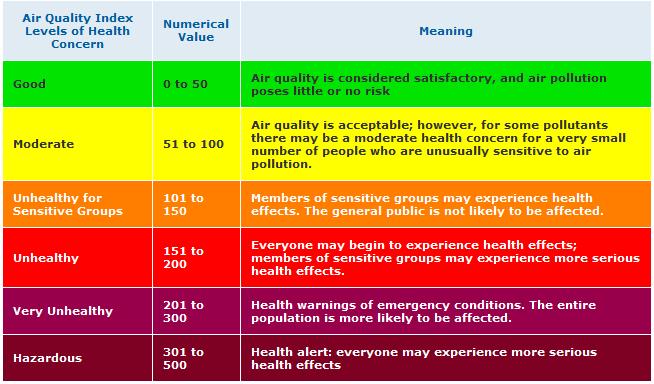 | Air Quality Index Levels of Health Concern | Numerical Value | Meaning |
|---|---|---|
| Good | 0 to 50 | Air quality is considered satisfactory, and air pollution poses little or no risk |
| Moderate | 51 to 100 | Air quality is acceptable; however, for some pollutants there may be a moderate health concern for a very small number of people who are unusually sensitive to air pollution. |
| Unhealthy for Sensitive Groups | 101 to 150 | Members of sensitive groups may experience health effects. The general public is not likely to be affected. |
| Unhealthy | 151 to 200 | Everyone may begin to experience health effects; members of sensitive groups may experience more serious health effects. |
| Very Unhealthy | 201 to 300 | Health warnings of emergency conditions. The entire population is more likely to be affected. |
| Hazardous | 301 to 500 | Health alert: everyone may experience more serious health effects |